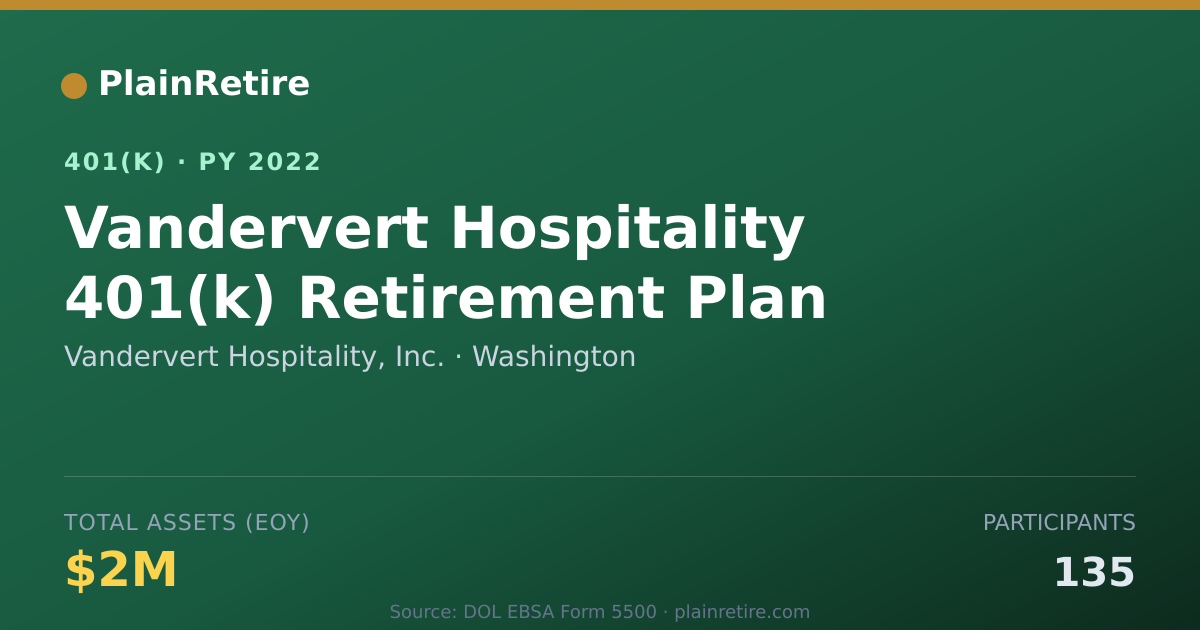 PlainRetire

401(K) · PY 2022

Vandervert Hospitality 401(k) Retirement Plan

Vandervert Hospitality, Inc. · Washington

TOTAL ASSETS (EOY)

$2M

PARTICIPANTS

135

Source: DOL EBSA Form 5500 · plainretire.com